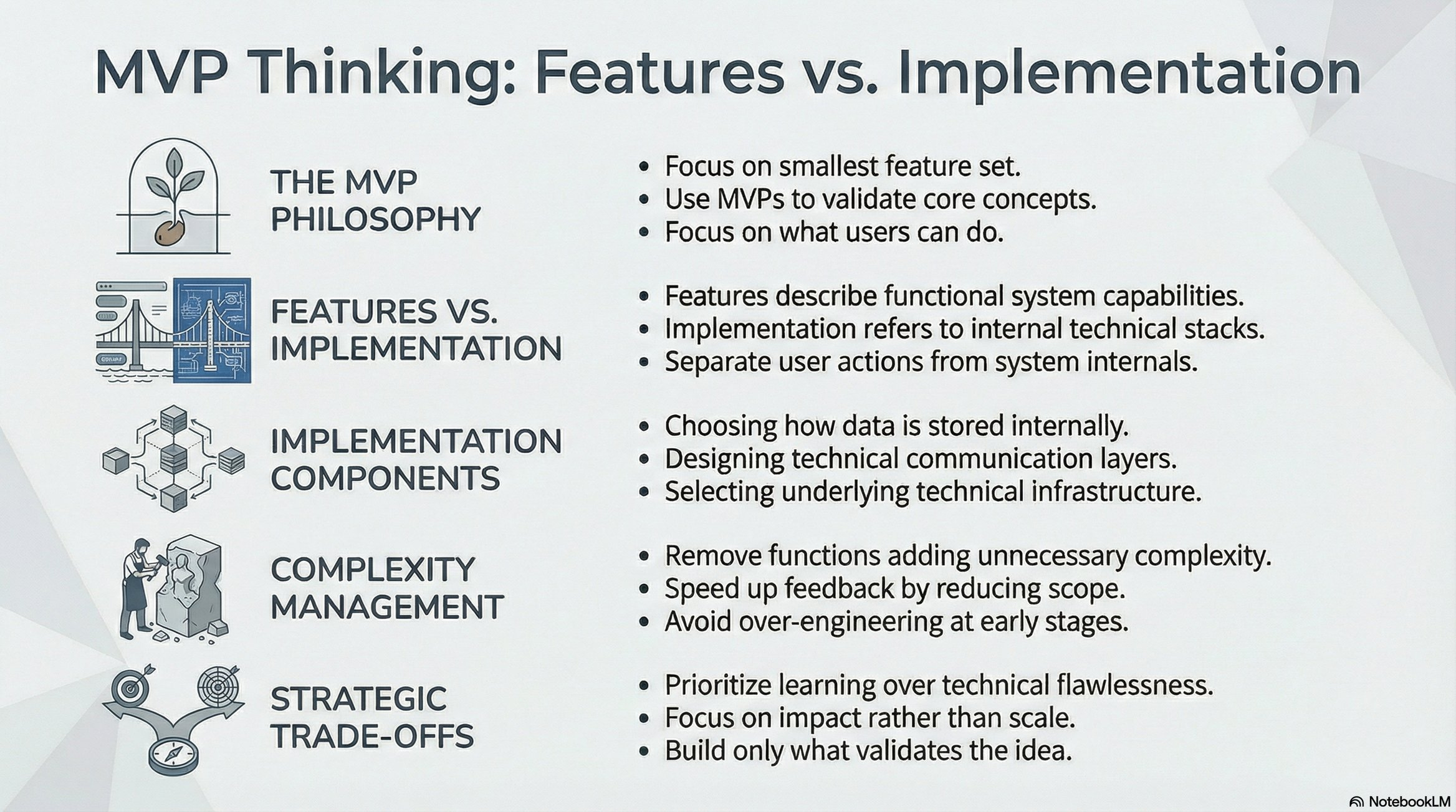 MVP Thinking: Features vs. Implementation

THE MVP PHILOSOPHY

- Focus on smallest feature set.
- Use MVPs to validate core concepts.
- Focus on what users can do.

FEATURES VS. IMPLEMENTATION

- Features describe functional system capabilities.
- Implementation refers to internal technical stacks.
- Separate user actions from system internals.

IMPLEMENTATION COMPONENTS

- Choosing how data is stored internally.
- Designing technical communication layers.
- Selecting underlying technical infrastructure.

COMPLEXITY MANAGEMENT

- Remove functions adding unnecessary complexity.
- Speed up feedback by reducing scope.
- Avoid over-engineering at early stages.

STRATEGIC TRADE-OFFS

- Prioritize learning over technical flawlessness.
- Focus on impact rather than scale.
- Build only what validates the idea.

NotebookLM